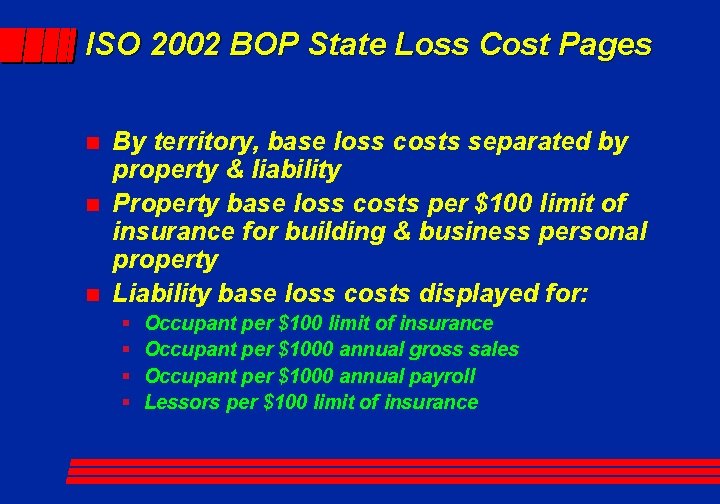 ISO 2002 BOP State Loss Cost Pages

By territory, base loss costs separated by property & liability

Property base loss costs per \$100 limit of insurance for building & business personal property

Liability base loss costs displayed for:

Occupant per \$100 limit of insurance

Occupant per \$1000 annual gross sales

Occupant per \$1000 annual payroll

Lessors per \$100 limit of insurance